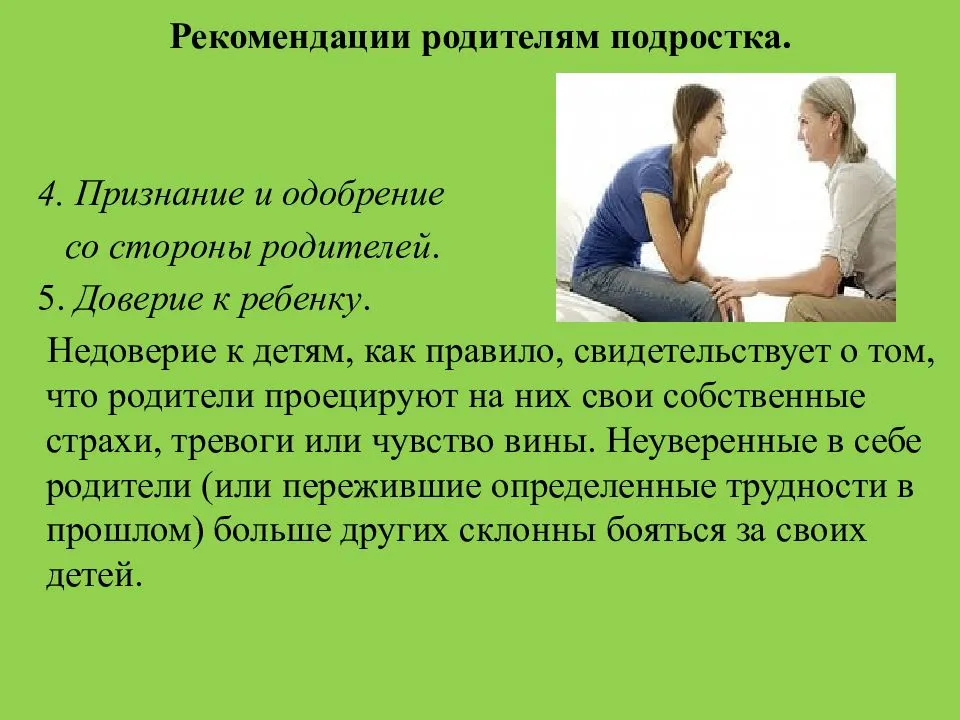 Рекомендации родителям подростка.

4. Признание и одобрение со стороны родителей.

5. Доверие к ребенку.

Недоверие к детям, как правило, свидетельствует о том, что родители проецируют на них свои собственные страхи, тревоги или чувство вины. Неуверенные в себе родители (или пережившие определенные трудности в прошлом) больше других склонны бояться за своих детей.